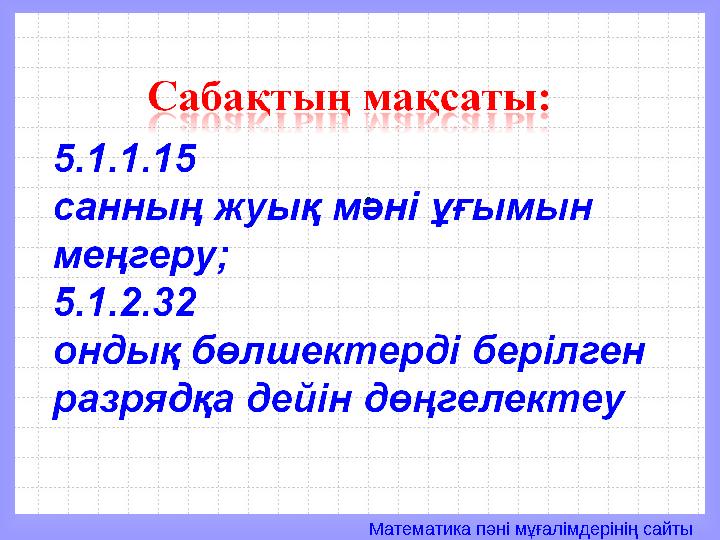 Сабақтың мақсаты:

5.1.1.15
санның жуық мәні ұғымын меңгеру;
5.1.2.32
ондық бөлшектерді берілген разрядқа дейін дөңгелектеу

Математика пәні мұғалімдерінің сайты